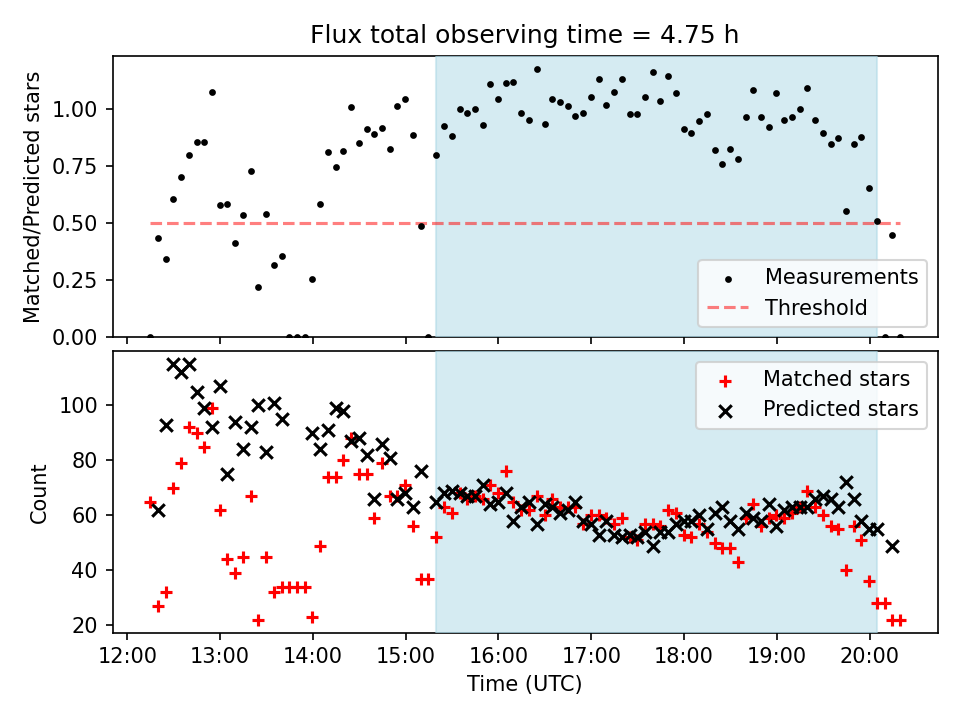 Flux total observing time = 4.75 h

Matched/Predicted stars

1.00
0.75
0.50
0.25
0.00

Measurements
Threshold

Count

100
80
60
40
20

Matched stars
Predicted stars

12:00 13:00 14:00 15:00 16:00 17:00 18:00 19:00 20:00

Time (UTC)